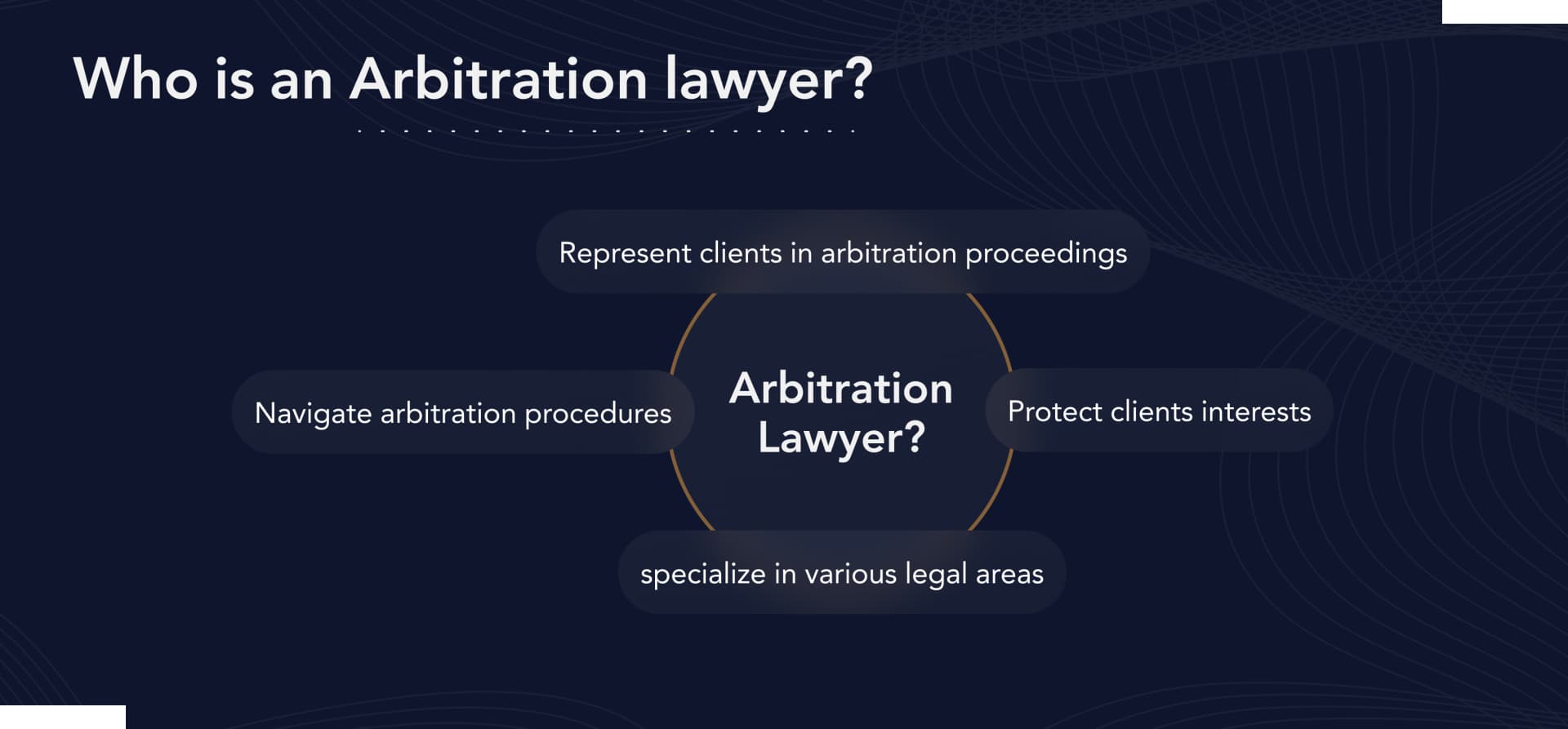 Who is an Arbitration lawyer?

Represent clients in arbitration proceedings

Navigate arbitration procedures

Arbitration Lawyer?

Protect clients interests

specialize in various legal areas